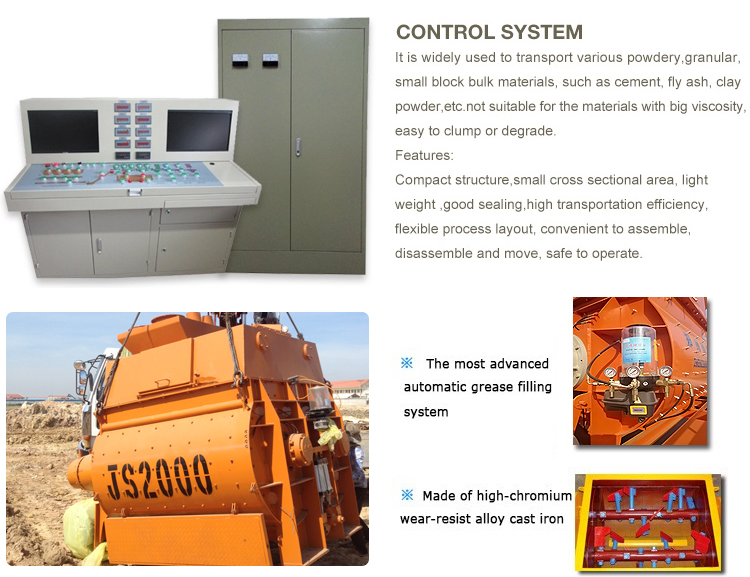 CONTROL SYSTEM

It is widely used to transport various powdery,granular, small block bulk materials, such as cement, fly ash, clay powder,etc.not suitable for the materials with big viscosity, easy to clump or degrade.

Features:

Compact structure,small cross sectional area, light weight ,good sealing,high transportation efficiency, flexible process layout, convenient to assemble, disassemble and move, safe to operate.

JS2000

※ The most advanced automatic grease filling system

※ Made of high-chromium wear-resist alloy cast iron